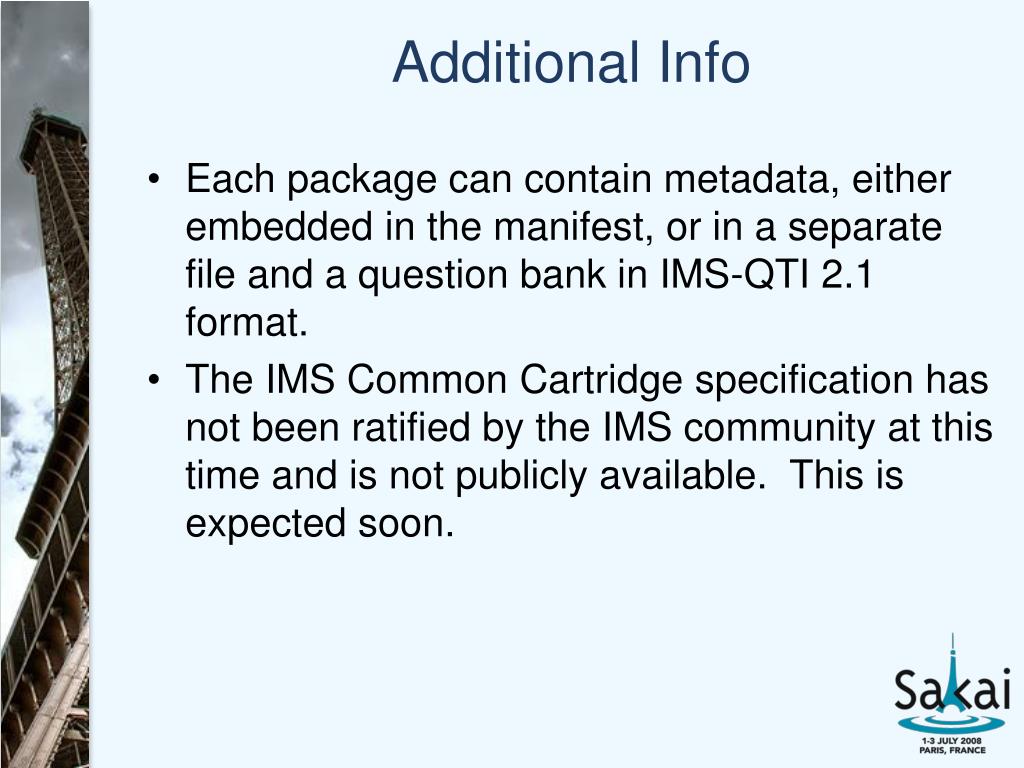 Additional Info

• Each package can contain metadata, either embedded in the manifest, or in a separate file and a question bank in IMS-QTI 2.1 format.
• The IMS Common Cartridge specification has not been ratified by the IMS community at this time and is not publicly available. This is expected soon.

Sakai
1-3 JULY 2008
PARIS, FRANCE